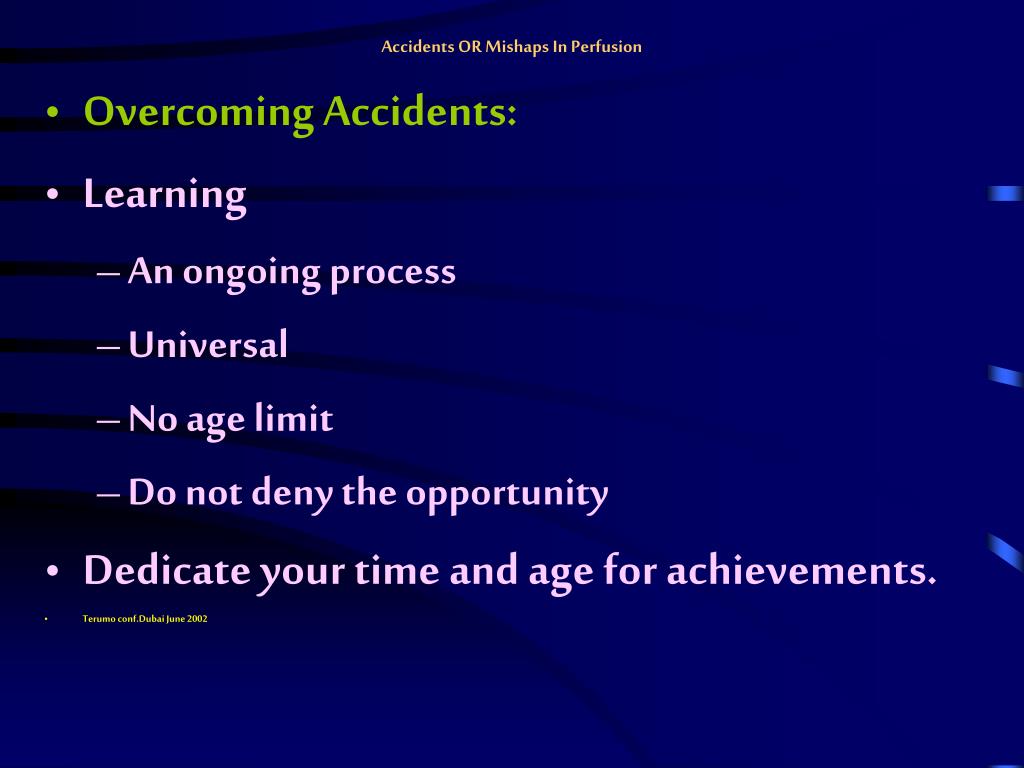 Accidents OR Mishaps In Perfusion

• Overcoming Accidents:

• Learning

– An ongoing process

– Universal

– No age limit

– Do not deny the opportunity

• Dedicate your time and age for achievements.

• Terumo conf.Dubai June 2002